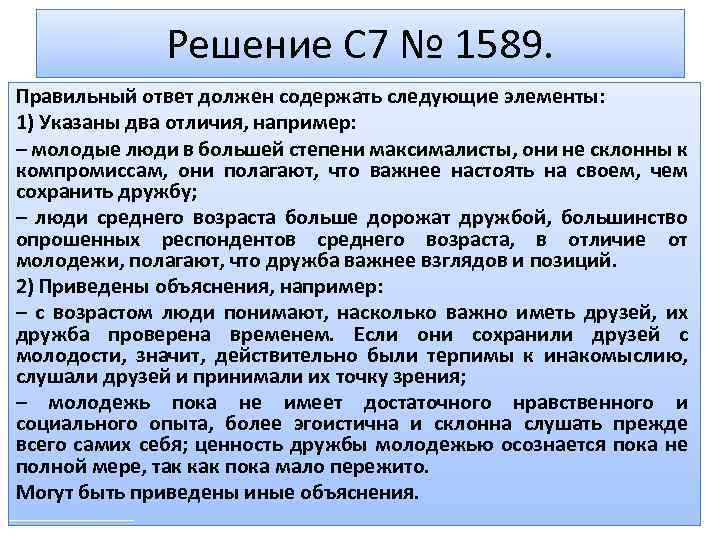 Решение С7 № 1589.

Правильный ответ должен содержать следующие элементы:

1) Указаны два отличия, например:

– молодые люди в большей степени максималисты, они не склонны к компромиссам, они полагают, что важнее настоять на своем, чем сохранить дружбу;

– люди среднего возраста больше дорожат дружбой, большинство опрошенных респондентов среднего возраста, в отличие от молодежи, полагают, что дружба важнее взглядов и позиций.

2) Приведены объяснения, например:

– с возрастом люди понимают, насколько важно иметь друзей, их дружба проверена временем. Если они сохранили друзей с молодости, значит, действительно были терпимы к инакомыслию, слушали друзей и принимали их точку зрения;

– молодежь пока не имеет достаточного нравственного и социального опыта, более эгоистична и склонна слушать прежде всего самих себя; ценность дружбы молодежью осознается пока не полной мере, так как пока мало пережито.

Могут быть приведены иные объяснения.